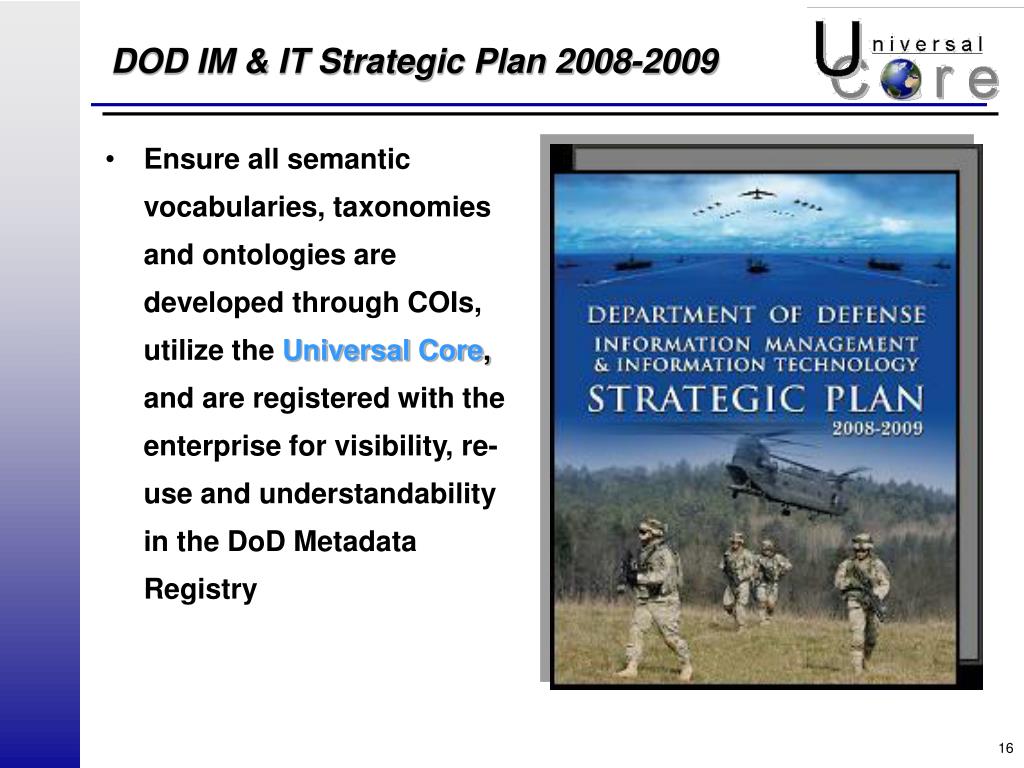 DOD IM & IT Strategic Plan 2008-2009

Universal Core

• Ensure all semantic vocabularies, taxonomies and ontologies are developed through COIs, utilize the Universal Core, and are registered with the enterprise for visibility, re-use and understandability in the DoD Metadata Registry

DEPARTMENT OF DEFENSE
INFORMATION MANAGEMENT & INFORMATION TECHNOLOGY
STRATEGIC PLAN
2008-2009

16